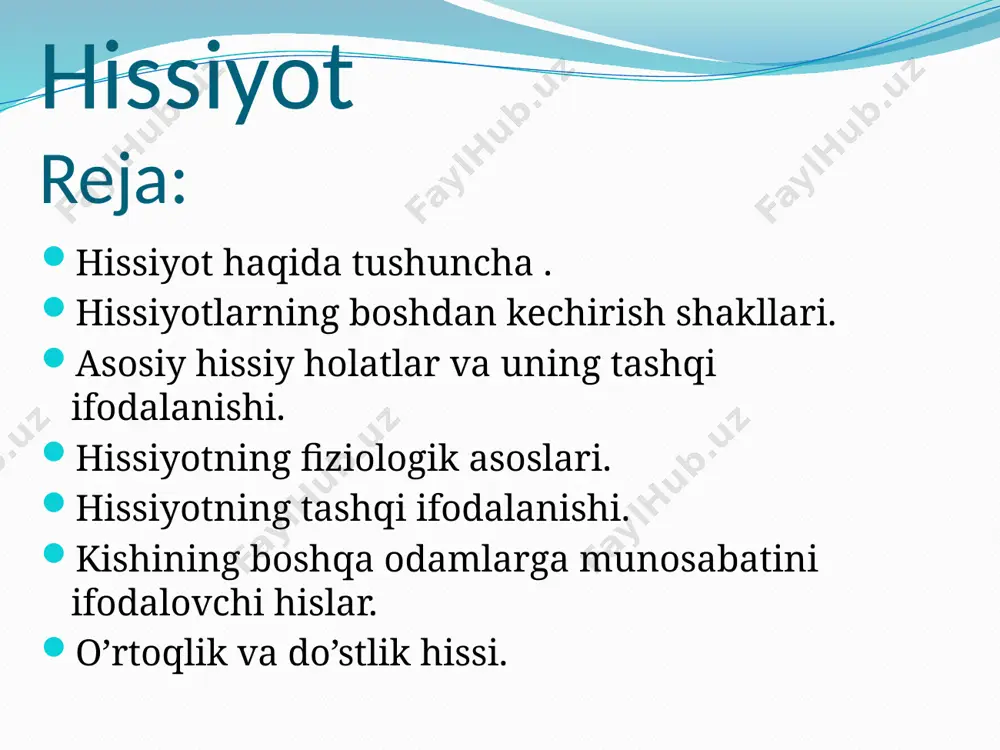 Hissiyot

Reja:

- Hissiyot haqida tushuncha .
- Hissiyotlarning boshdan kechirish shakllari.
- Asosiy hissiy holatlar va uning tashqi ifodalanishi.
- Hissiyotning fiziologik asoslari.
- Hissiyotning tashqi ifodalanishi.
- Kishining boshqa odamlarga munosabatini ifodalovchi hislar.
- O’rtoqlik va do’stlik hissi.

FaylHub.uz
FaylHub.uz
FaylHub.uz
FaylHub.uz
FaylHub.uz
FaylHub.uz